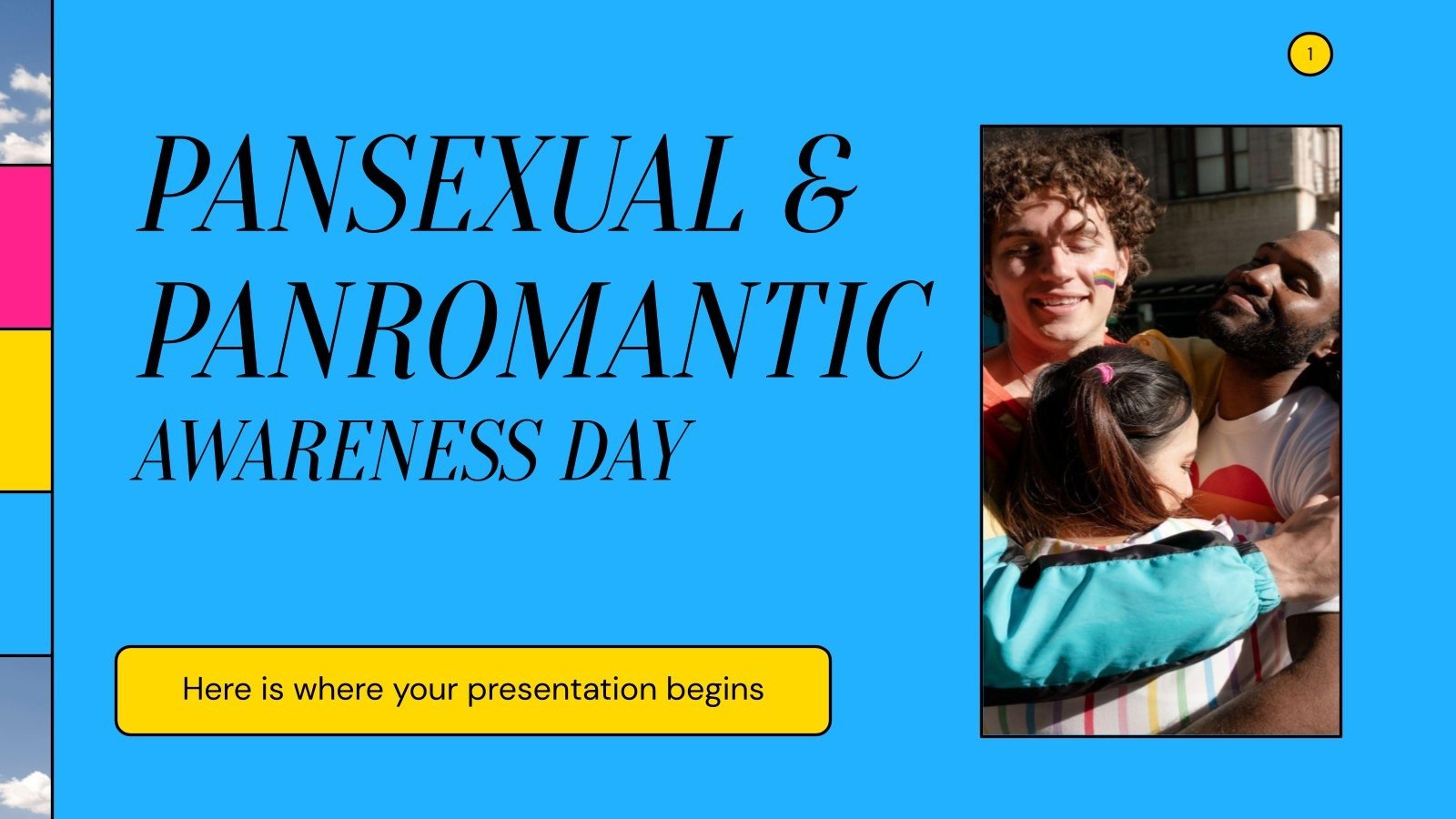 1

PANSEXUAL & PANROMANTIC AWARENESS DAY

Here is where your presentation begins